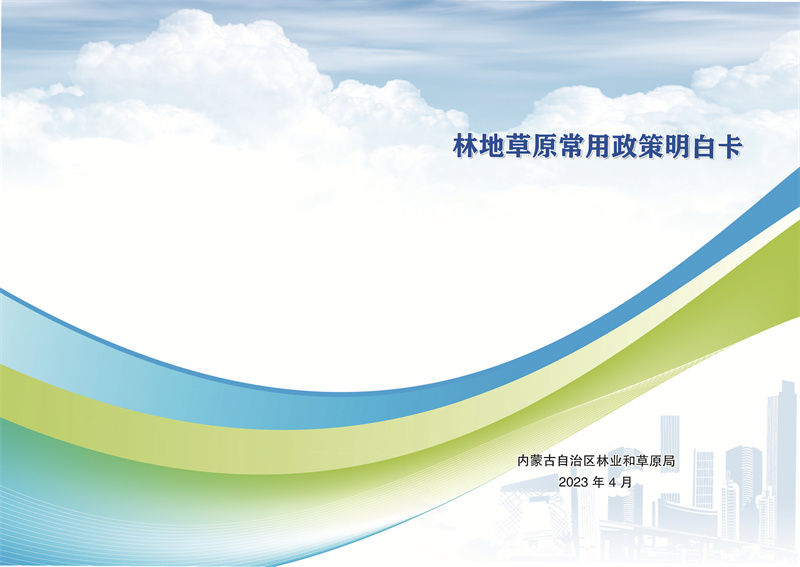 林地草原常用政策明白卡

内蒙古自治区林业和草原局
2023 年 4 月